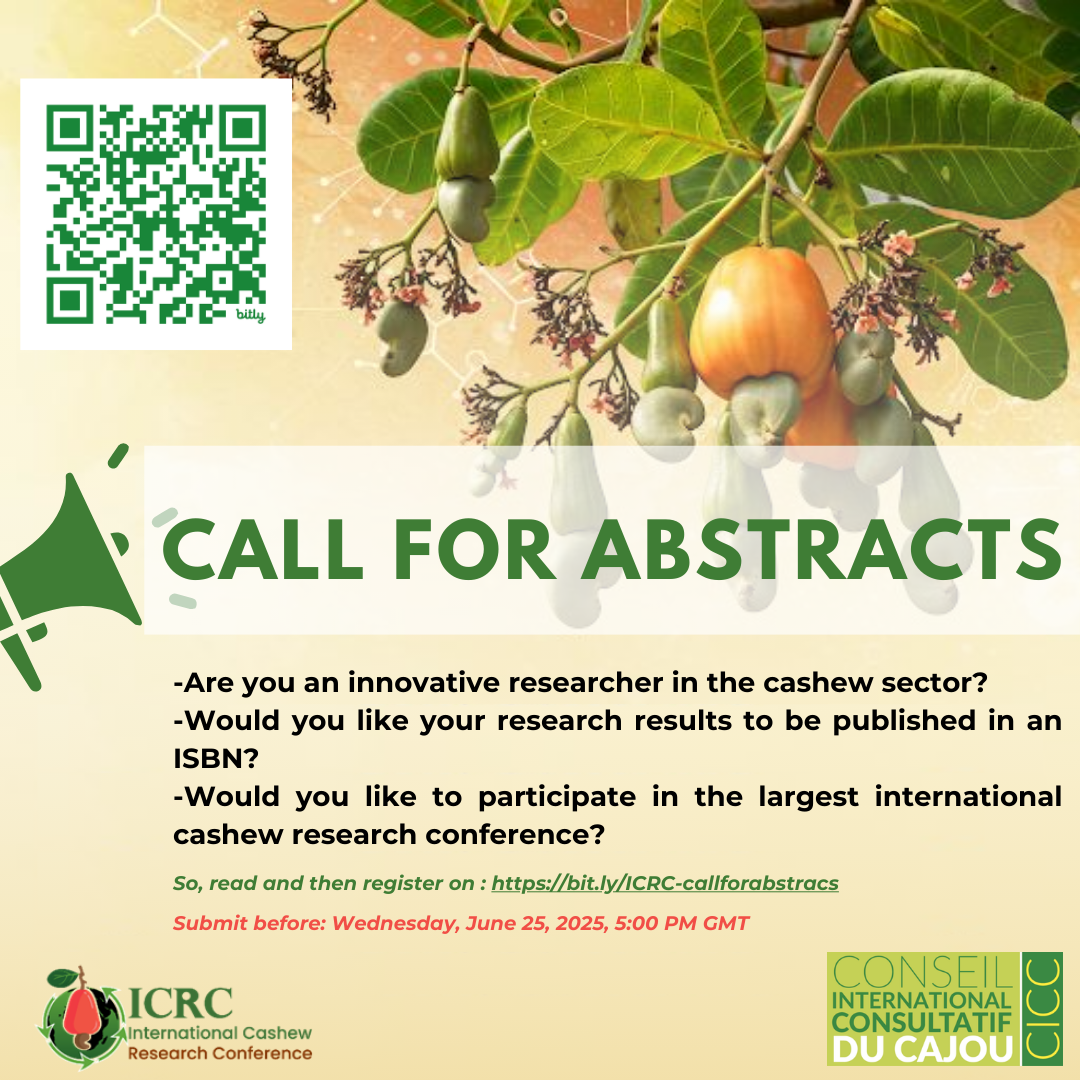 bitly

CALL FOR ABSTRACTS

-Are you an innovative researcher in the cashew sector?

-Would you like your research results to be published in an ISBN?

-Would you like to participate in the largest international cashew research conference?

So, read and then register on : https://bit.ly/ICRC-callforabstracs

Submit before: Wednesday, June 25, 2025, 5:00 PM GMT

ICRC
International Cashew Research Conference

CONSEIL INTERNATIONAL CONSULTATIF DU CAJOU CICC